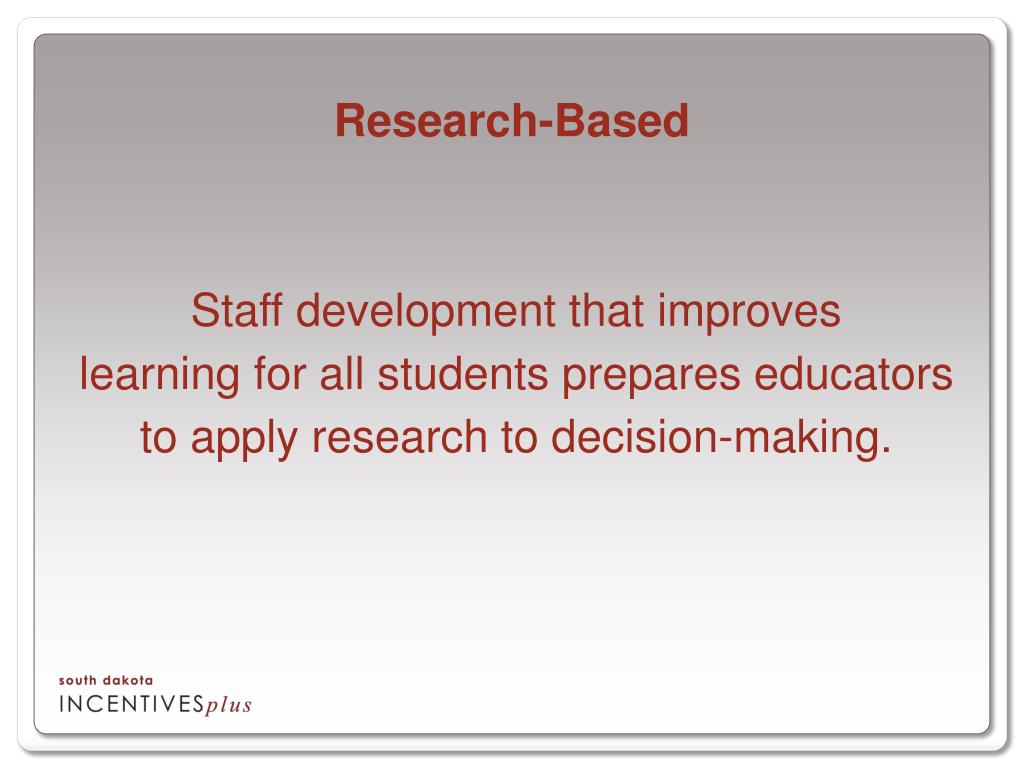 Research-Based

Staff development that improves learning for all students prepares educators to apply research to decision-making.

south dakota
INCENTIVESplus